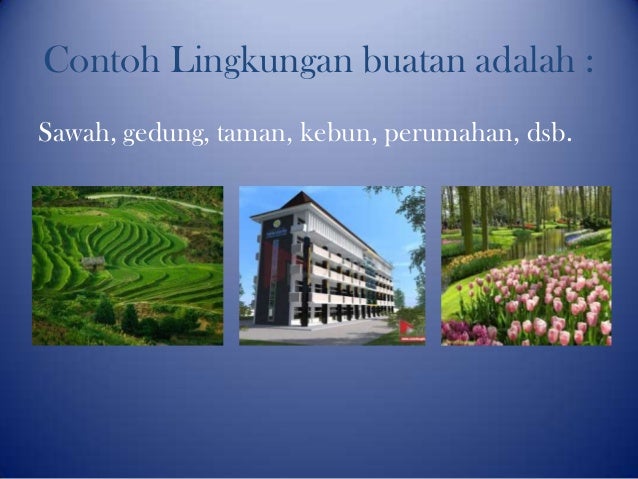 Contoh Lingkungan buatan adalah :

Sawah, gedung, taman, kebun, perumahan, dsb.